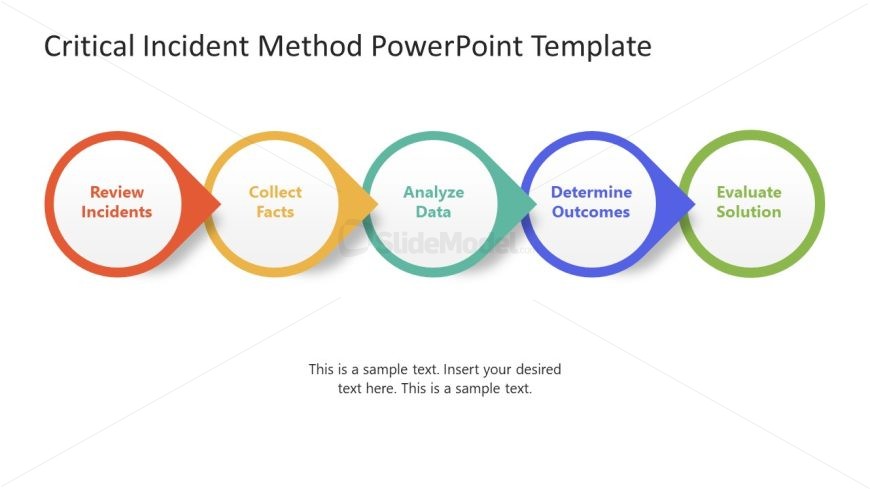 Critical Incident Method PowerPoint Template

Review Incidents

Collect Facts

Analyze Data

Determine Outcomes

Evaluate Solution

SlideModel

This is a sample text. Insert your desired text here. This is a sample text.